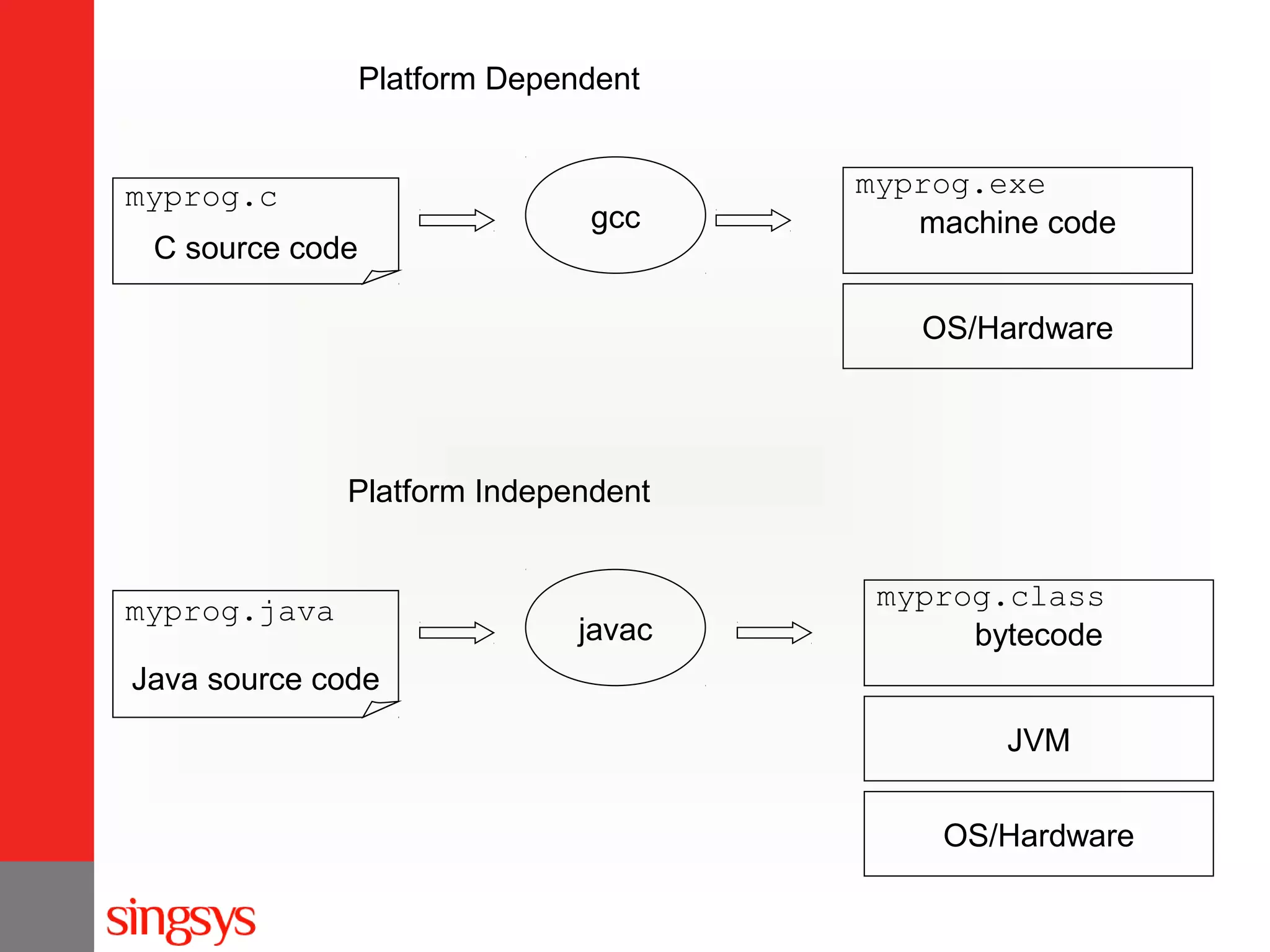 Platform Dependent

myprog.c
C source code

gcc

myprog.exe
machine code

OS/Hardware

Platform Independent

myprog.java
Java source code

javac

myprog.class
bytecode

JVM

OS/Hardware

singsys